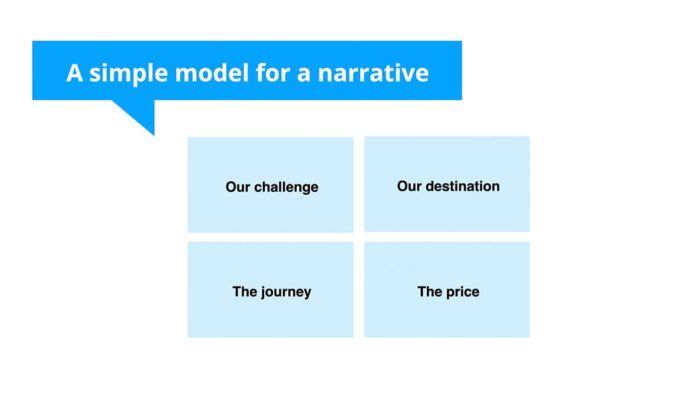 A simple model for a narrative

Our challenge

Our destination

The journey

The price